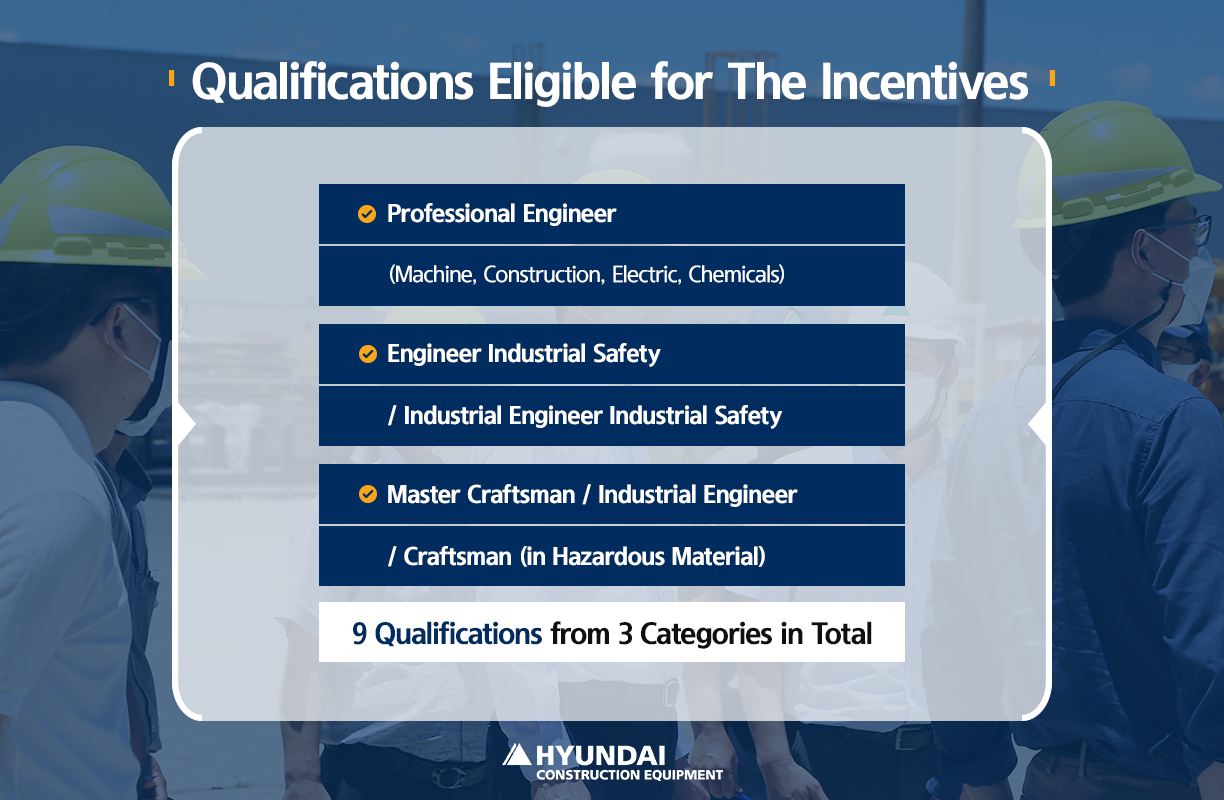 Qualifications Eligible for The Incentives

Professional Engineer

(Machine, Construction, Electric, Chemicals)

Engineer Industrial Safety

/ Industrial Engineer Industrial Safety

Master Craftsman / Industrial Engineer

/ Craftsman (in Hazardous Material)

9 Qualifications from 3 Categories in Total

HYUNDAI
CONSTRUCTION EQUIPMENT